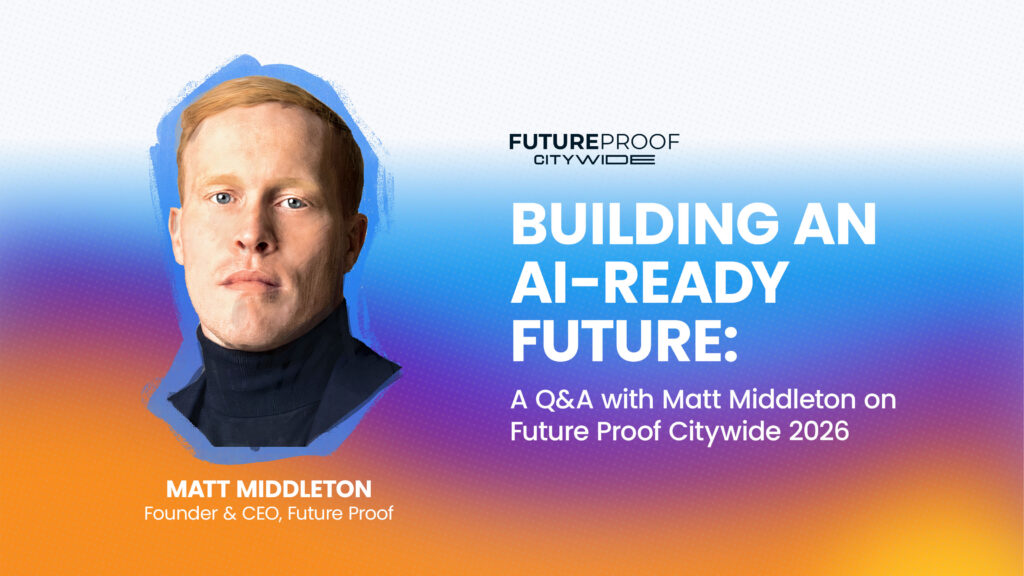 FUTUREPROOF
CITYWIDE

BUILDING AN AI-READY FUTURE:

A Q&A with Matt Middleton on Future Proof Citywide 2026

MATT MIDDLETON
Founder & CEO, Future Proof